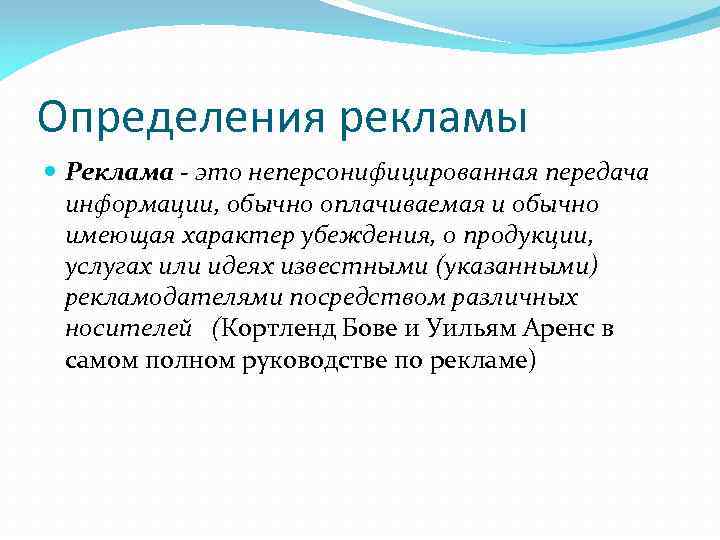 Определения рекламы

Реклама - это неперсонифицированная передача информации, обычно оплачиваемая и обычно имеющая характер убеждения, о продукции, услугах или идеях известными (указанными) рекламодателями посредством различных носителей (Кортленд Бове и Уильям Аренс в самом полном руководстве по рекламе)